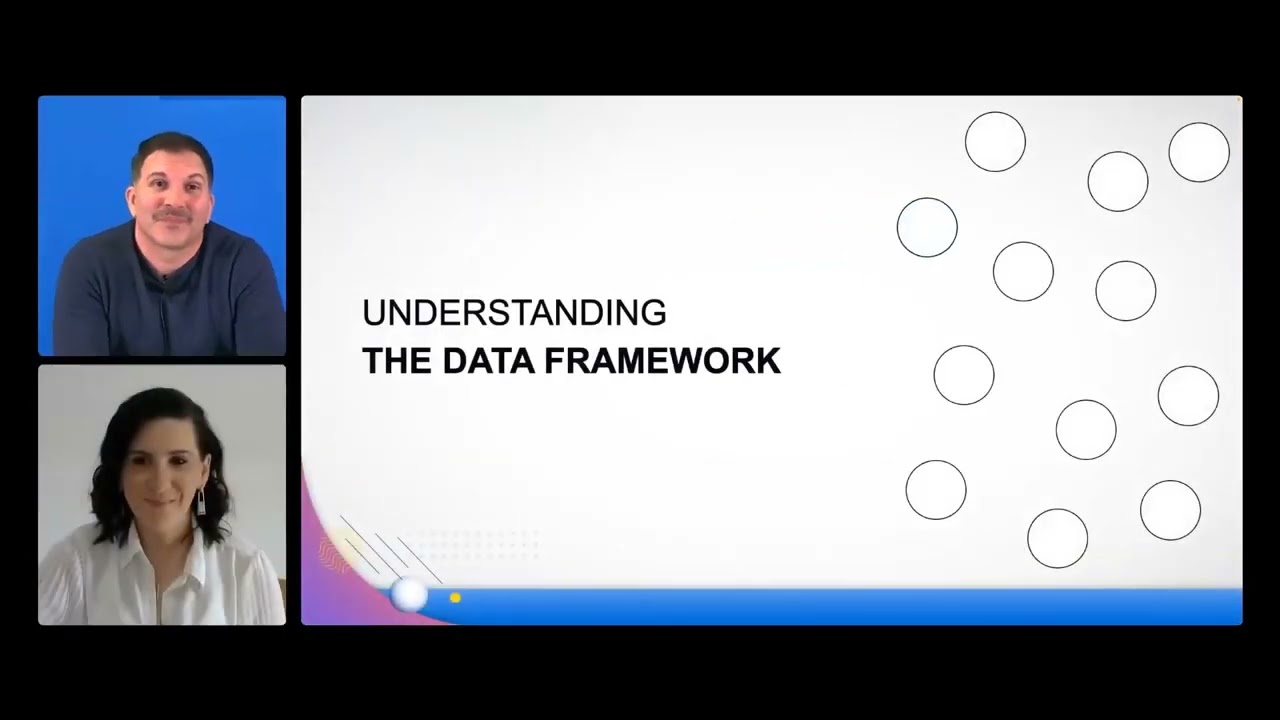 UNDERSTANDING
THE DATA FRAMEWORK